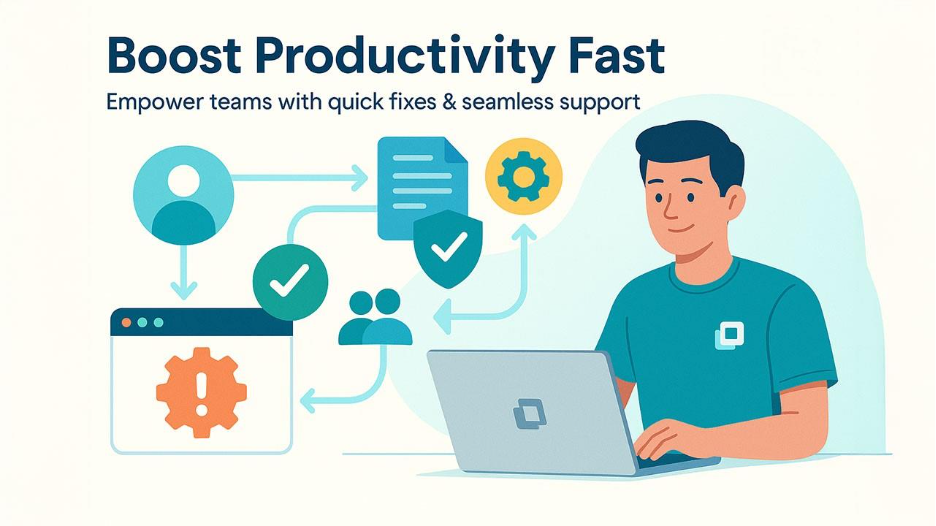 Boost Productivity Fast

Empower teams with quick fixes & seamless support